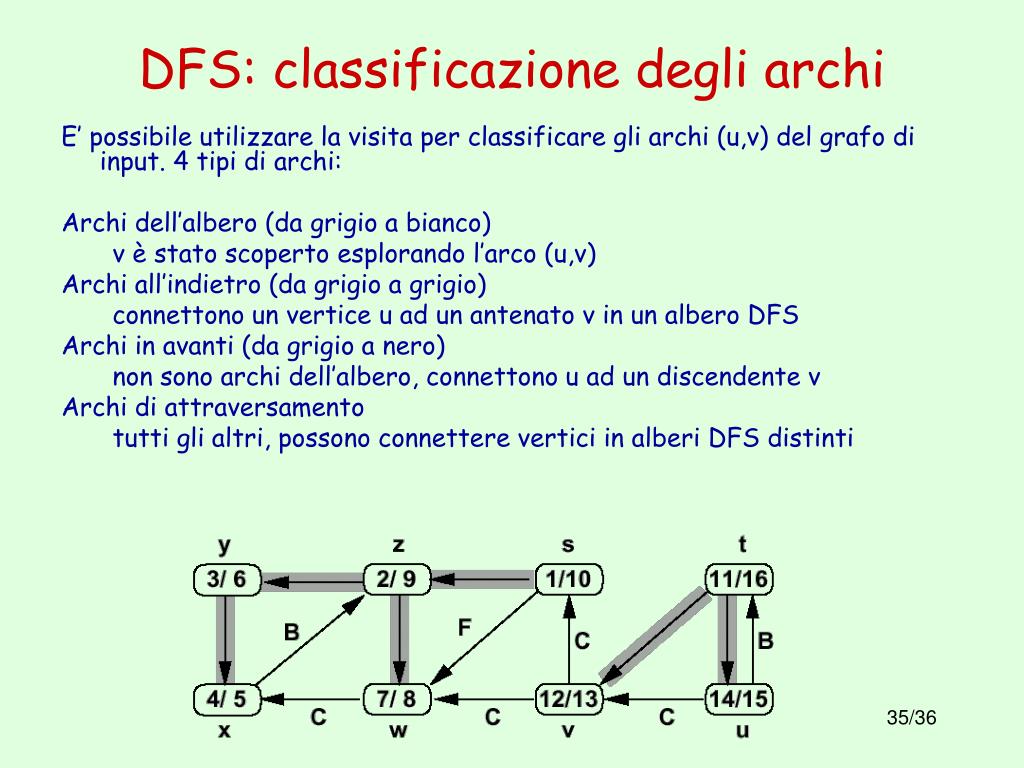 DFS: classificazione degli archi

E' possibile utilizzare la visita per classificare gli archi (u,v) del grafo di input. 4 tipi di archi:

Archi dell'albero (da grigio a bianco)
v è stato scoperto esplorando l'arco (u,v)
Archi all'indietro (da grigio a grigio)
connettono un vertice u ad un antenato v in un albero DFS
Archi in avanti (da grigio a nero)
non sono archi dell'albero, connettono u ad un discendente v
Archi di attraversamento
tutti gli altri, possono connettere vertici in alberi DFS distinti

y
z
s
t
3/ 6
2/ 9
1/10
11/16
B
F
C
B
4/ 5
7/ 8
12/13
14/15
C
C
C
x
w
v
u

35/36